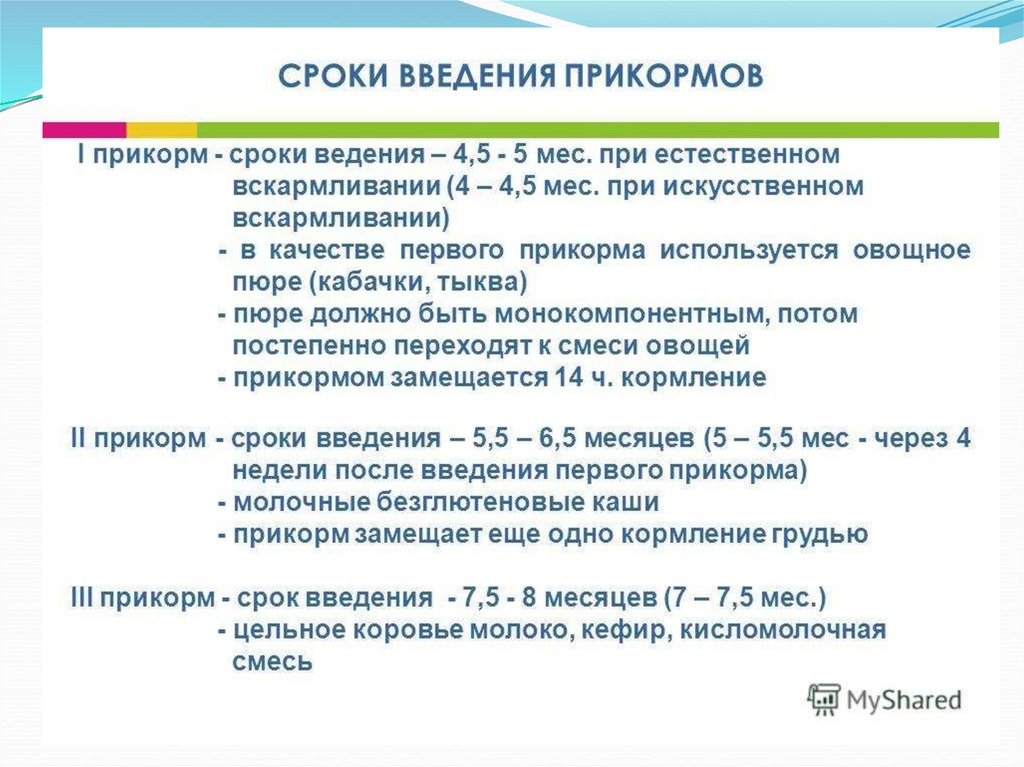 СРОКИ ВВЕДЕНИЯ ПРИКОРМОВ

I прикорм - сроки ведения – 4,5 - 5 мес. при естественном вскармливании (4 – 4,5 мес. при искусственном вскармливании)
- в качестве первого прикорма используется овощное пюре (кабачки, тыква)
- пюре должно быть монокомпонентным, потом постепенно переходят к смеси овощей
- прикормом замещается 14 ч. кормление

II прикорм - сроки введения – 5,5 – 6,5 месяцев (5 – 5,5 мес - через 4 недели после введения первого прикорма)
- молочные безглютеновые каши
- прикорм замещает еще одно кормление грудью

III прикорм - срок введения - 7,5 - 8 месяцев (7 – 7,5 мес.)
- цельное коровье молоко, кефир, кисломолочная смесь

MyShared